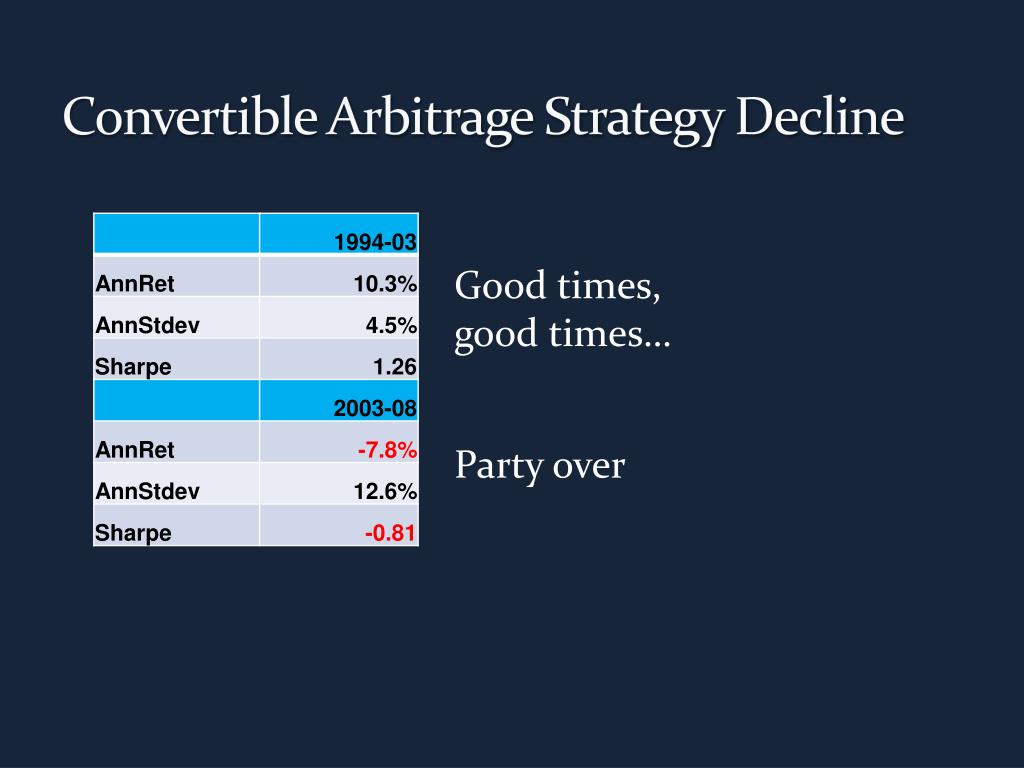 Convertible Arbitrage Strategy Decline

| | 1994-03 |
|---|---|
| AnnRet | 10.3% |
| AnnStdev | 4.5% |
| Sharpe | 1.26 |
| | 2003-08 |
| AnnRet | -7.8% |
| AnnStdev | 12.6% |
| Sharpe | -0.81 |

Good times, good times…

Party over